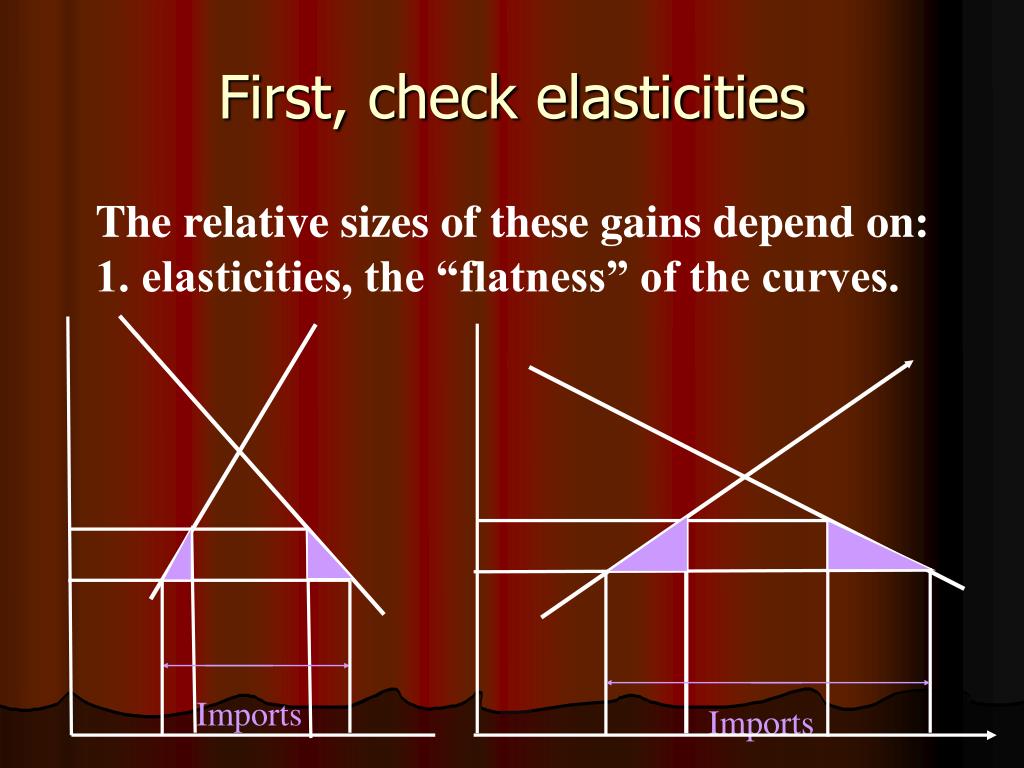 First, check elasticities

The relative sizes of these gains depend on:
1. elasticities, the “flatness” of the curves.

Imports

Imports